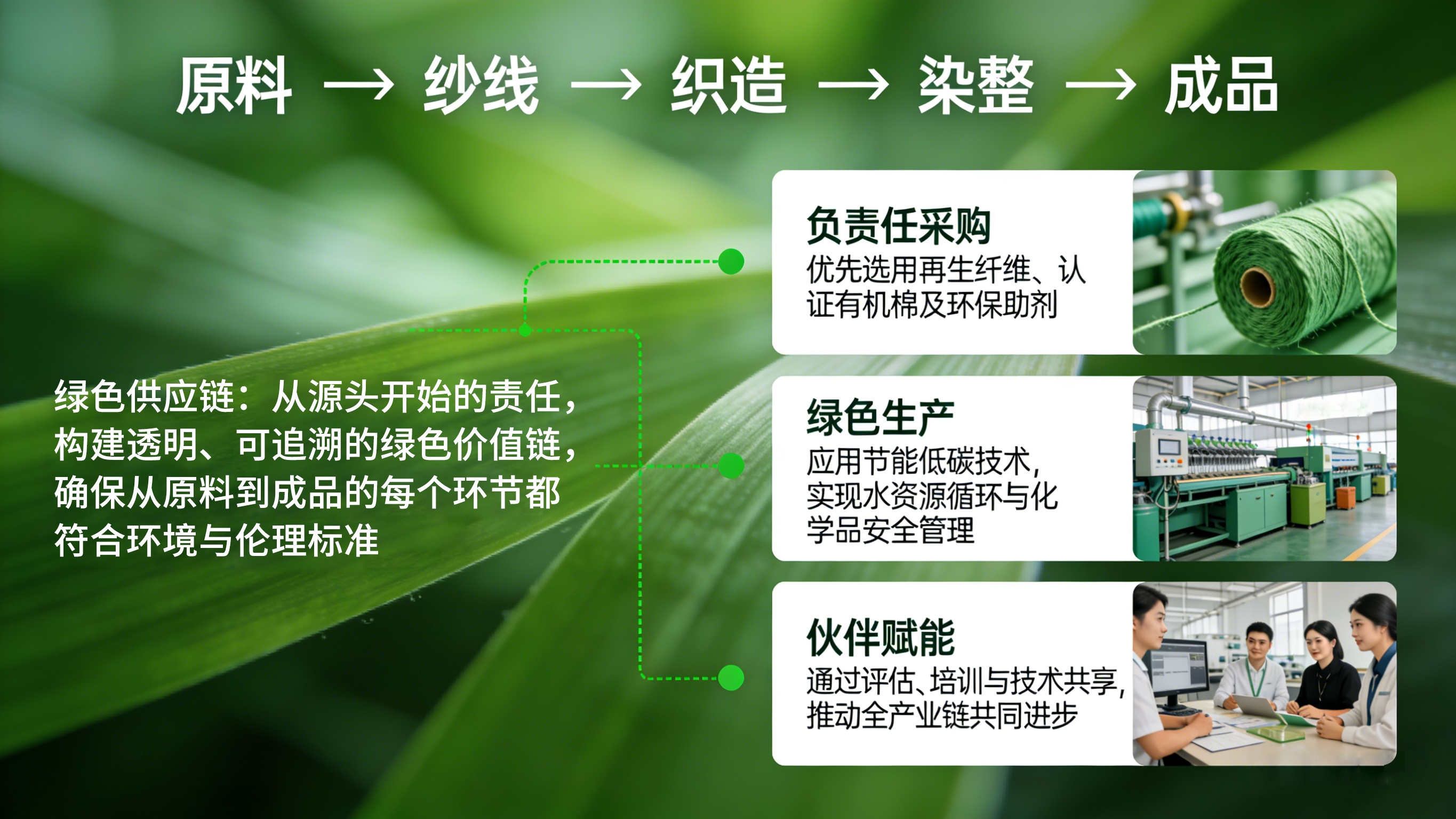 原料 → 纱线 → 织造 → 染整 → 成品

绿色供应链：从源头开始的责任，构建透明、可追溯的绿色价值链，确保从原料到成品的每个环节都符合环境与伦理标准

负责任采购
优先选用再生纤维、认证有机棉及环保助剂

绿色生产
应用节能低碳技术，实现水资源循环与化学品安全管理

伙伴赋能
通过评估、培训与技术共享，推动全产业链共同进步